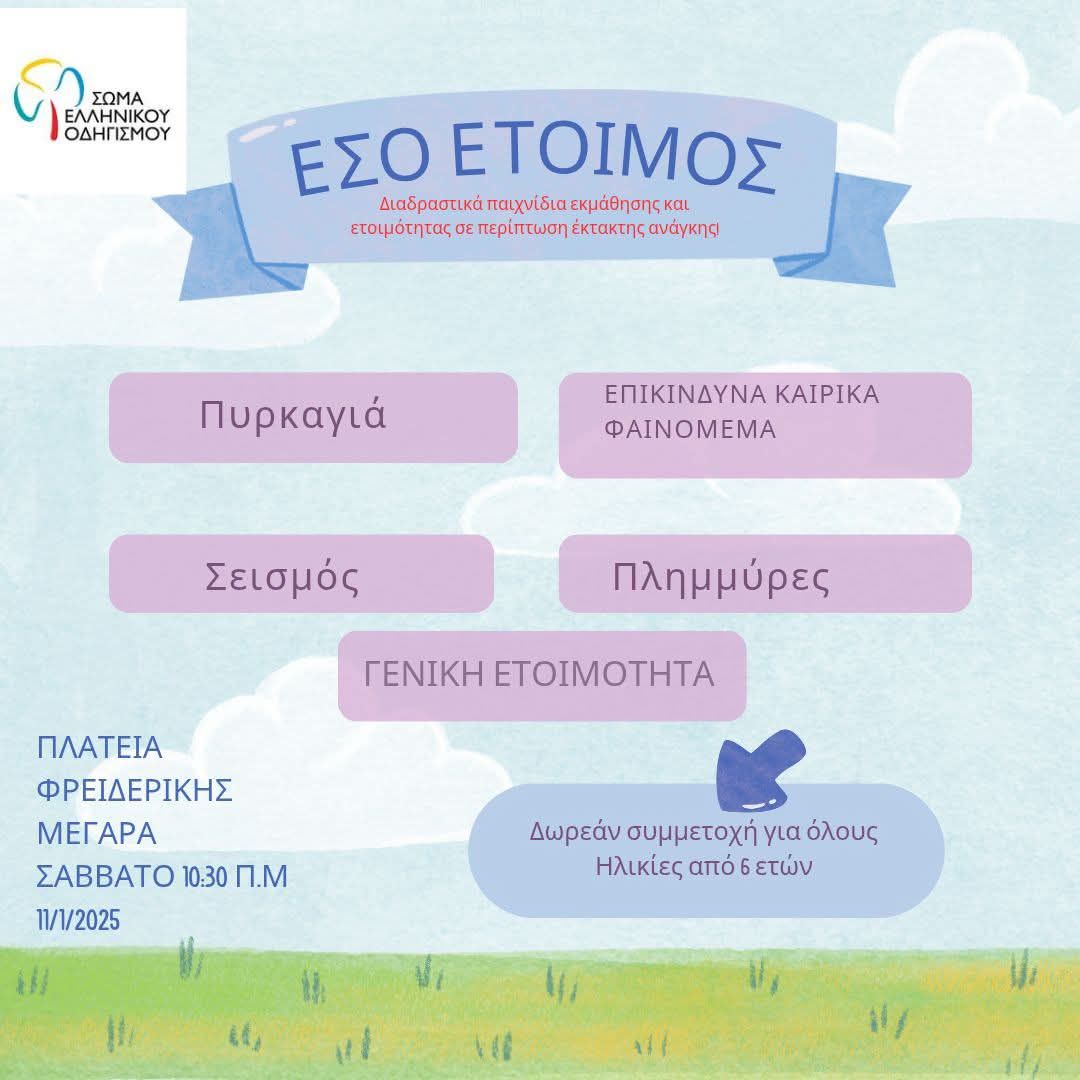 ΣΩΜΑ ΕΛΛΗΝΙΚΟΥ ΟΔΗΓΙΣΜΟΥ

ΕΣΟ ΕΤΟΙΜΟΣ

Διαδραστικά παιχνίδια εκμάθησης και ετοιμότητας σε περίπτωση έκτακτης ανάγκης!

Πυρκαγιά

ΕΠΙΚΙΝΔΥΝΑ ΚΑΙΡΙΚΑ ΦΑΙΝΟΜΕΜΑ

Σεισμός

Πλημμύρες

ΓΕΝΙΚΗ ΕΤΟΙΜΟΤΗΤΑ

ΠΛΑΤΕΙΑ ΦΡΕΙΔΕΡΙΚΗΣ ΜΕΓΑΡΑ ΣΑΒΒΑΤΟ 10:30 Π.Μ 11/1/2025

Δωρεάν συμμετοχή για όλους
Ηλικίες από 6 ετών